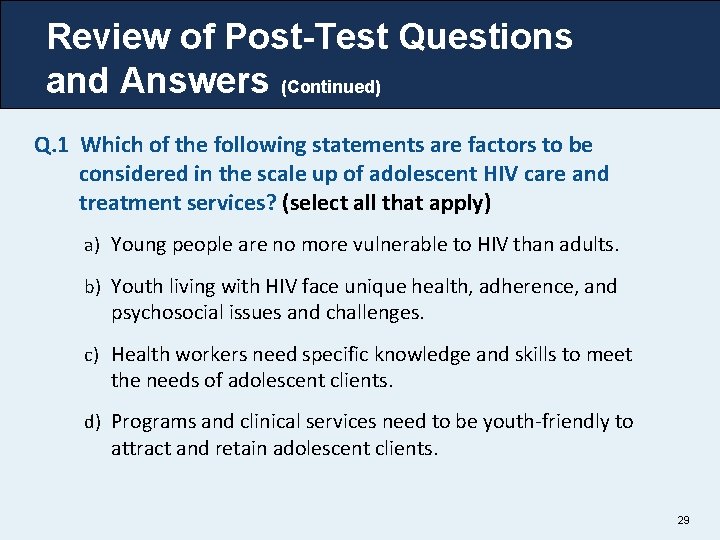 Review of Post-Test Questions and Answers (Continued)

Q.1 Which of the following statements are factors to be considered in the scale up of adolescent HIV care and treatment services? (select all that apply)

a) Young people are no more vulnerable to HIV than adults.

b) Youth living with HIV face unique health, adherence, and psychosocial issues and challenges.

c) Health workers need specific knowledge and skills to meet the needs of adolescent clients.

d) Programs and clinical services need to be youth-friendly to attract and retain adolescent clients.

29